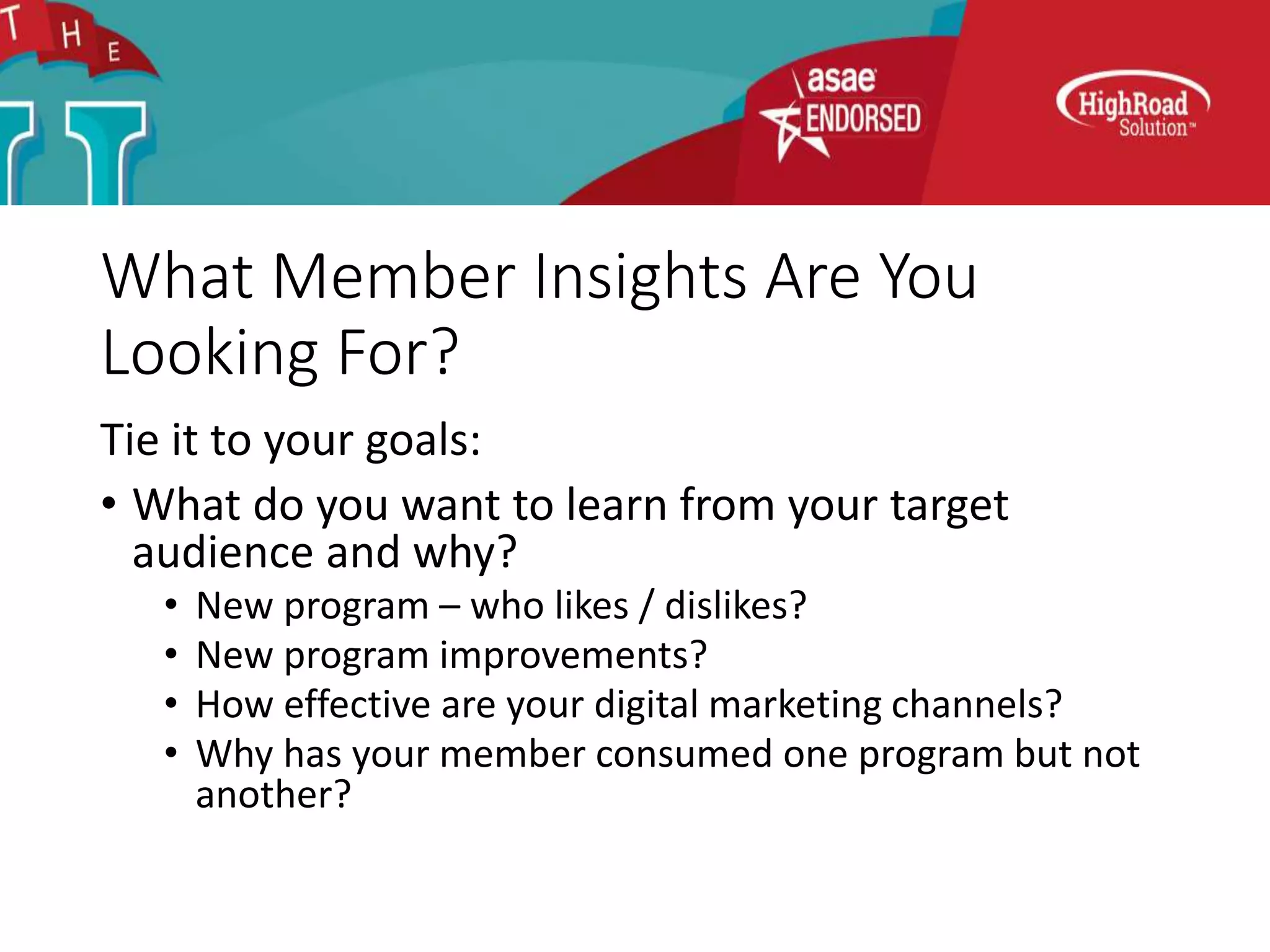 T H E

asae ENDORSED

HighRoad Solution™

What Member Insights Are You Looking For?

Tie it to your goals:

• What do you want to learn from your target audience and why?
  • New program – who likes / dislikes?
  • New program improvements?
  • How effective are your digital marketing channels?
  • Why has your member consumed one program but not another?